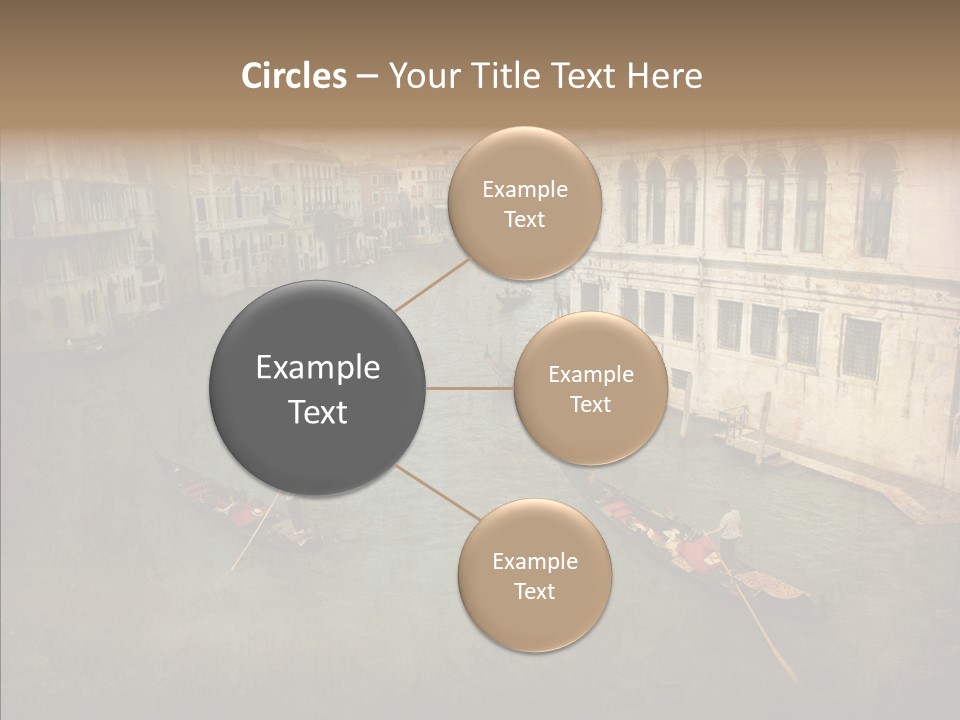 Circles – Your Title Text Here

Example Text

Example Text

Example Text

Example Text